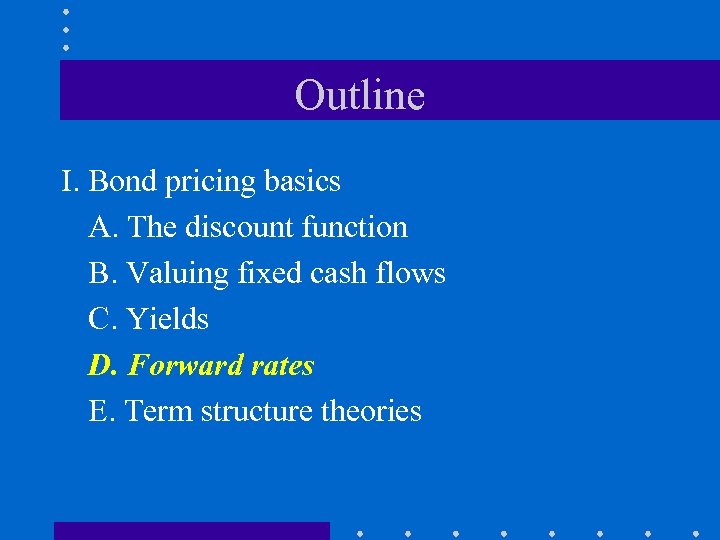 Outline

I. Bond pricing basics

A. The discount function

B. Valuing fixed cash flows

C. Yields

D. Forward rates

E. Term structure theories